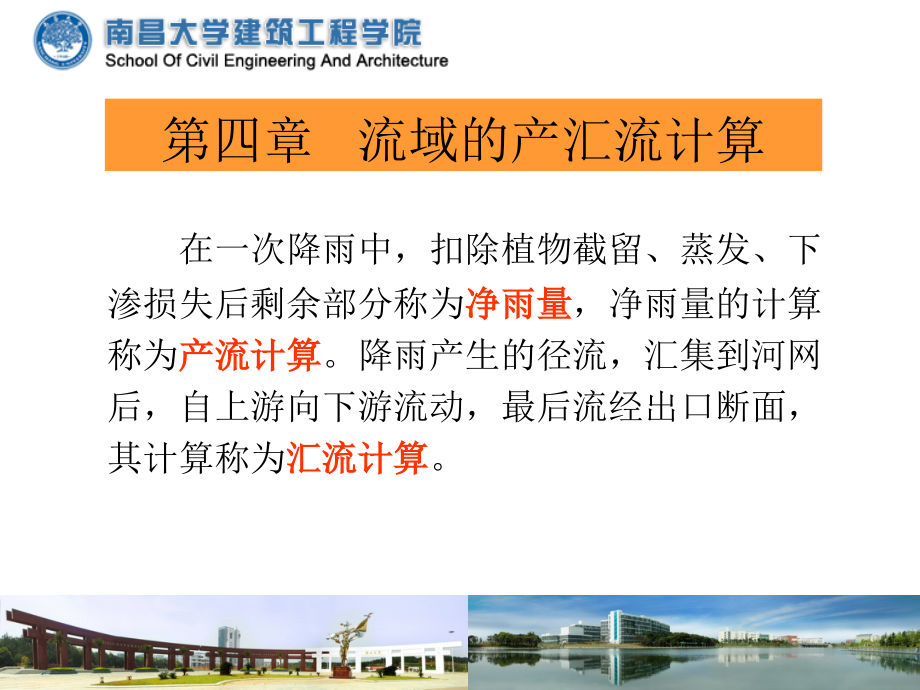 南昌大学建筑工程学院
School Of Civil Engineering And Architecture

第四章　流域的产汇流计算

在一次降雨中，扣除植物截留、蒸发、下渗损失后剩余部分称为净雨量，净雨量的计算称为产流计算。降雨产生的径流，汇集到河网后，自上游向下游流动，最后流经出口断面，其计算称为汇流计算。